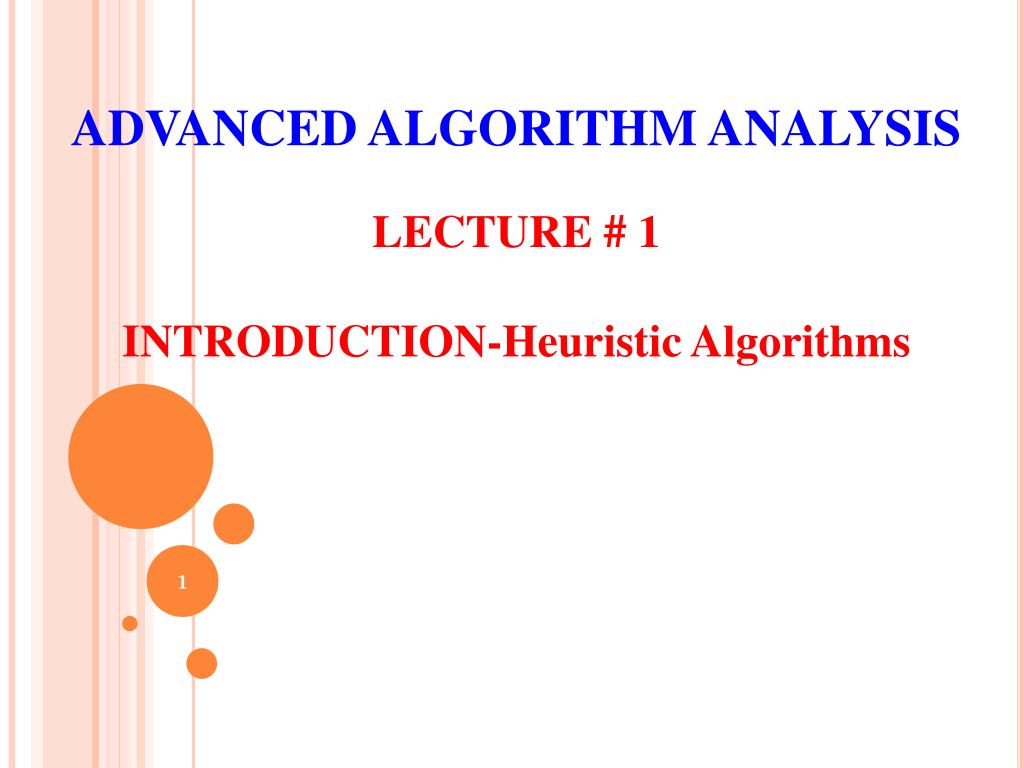 ADVANCED ALGORITHM ANALYSIS

LECTURE # 1

INTRODUCTION-Heuristic Algorithms

1